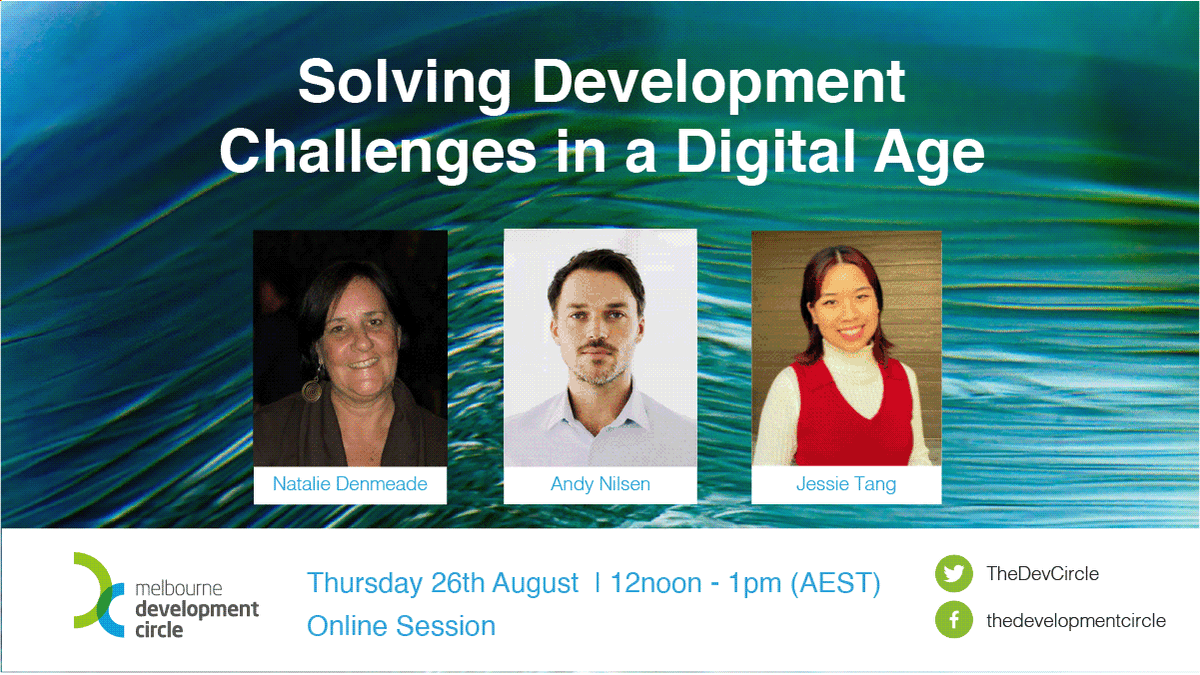 Solving Development Challenges in a Digital Age

Natalie Denmeade

Andy Nilsen

Jessie Tang

melbourne development circle

Thursday 26th August | 12noon - 1pm (AEST)
Online Session

TheDevCircle

thedevelopmentcircle